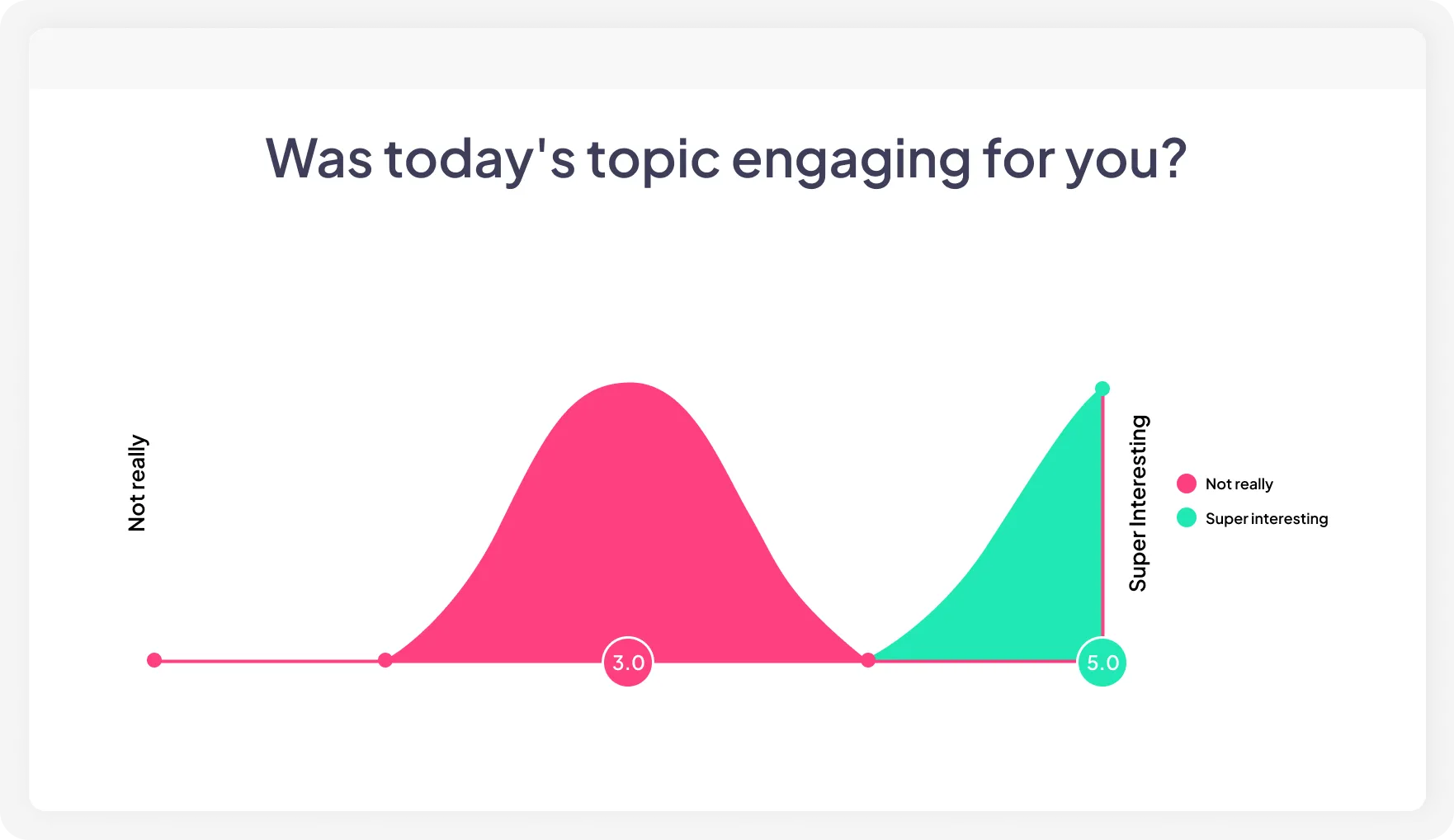 Was today's topic engaging for you?

Not really

3.0

5.0

Super Interesting

Not really
Super interesting